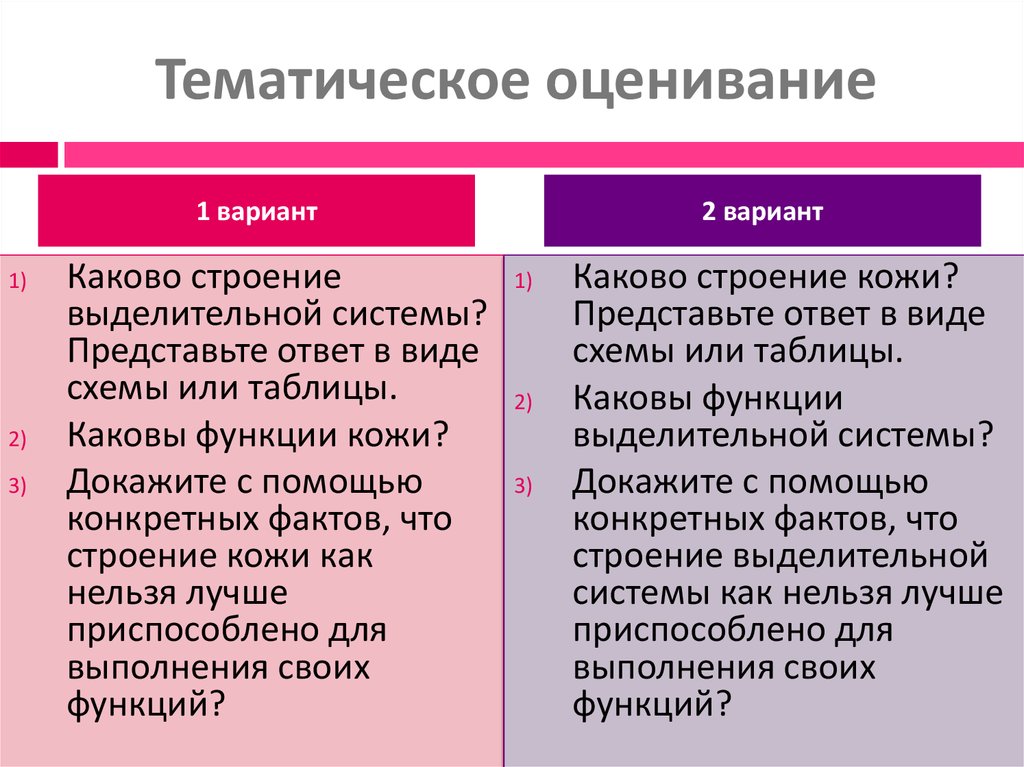 Тематическое оценивание

1 вариант

1) Каково строение выделительной системы? Представьте ответ в виде схемы или таблицы.
2) Каковы функции кожи?
3) Докажите с помощью конкретных фактов, что строение кожи как нельзя лучше приспособлено для выполнения своих функций?

2 вариант

1) Каково строение кожи? Представьте ответ в виде схемы или таблицы.
2) Каковы функции выделительной системы?
3) Докажите с помощью конкретных фактов, что строение выделительной системы как нельзя лучше приспособлено для выполнения своих функций?